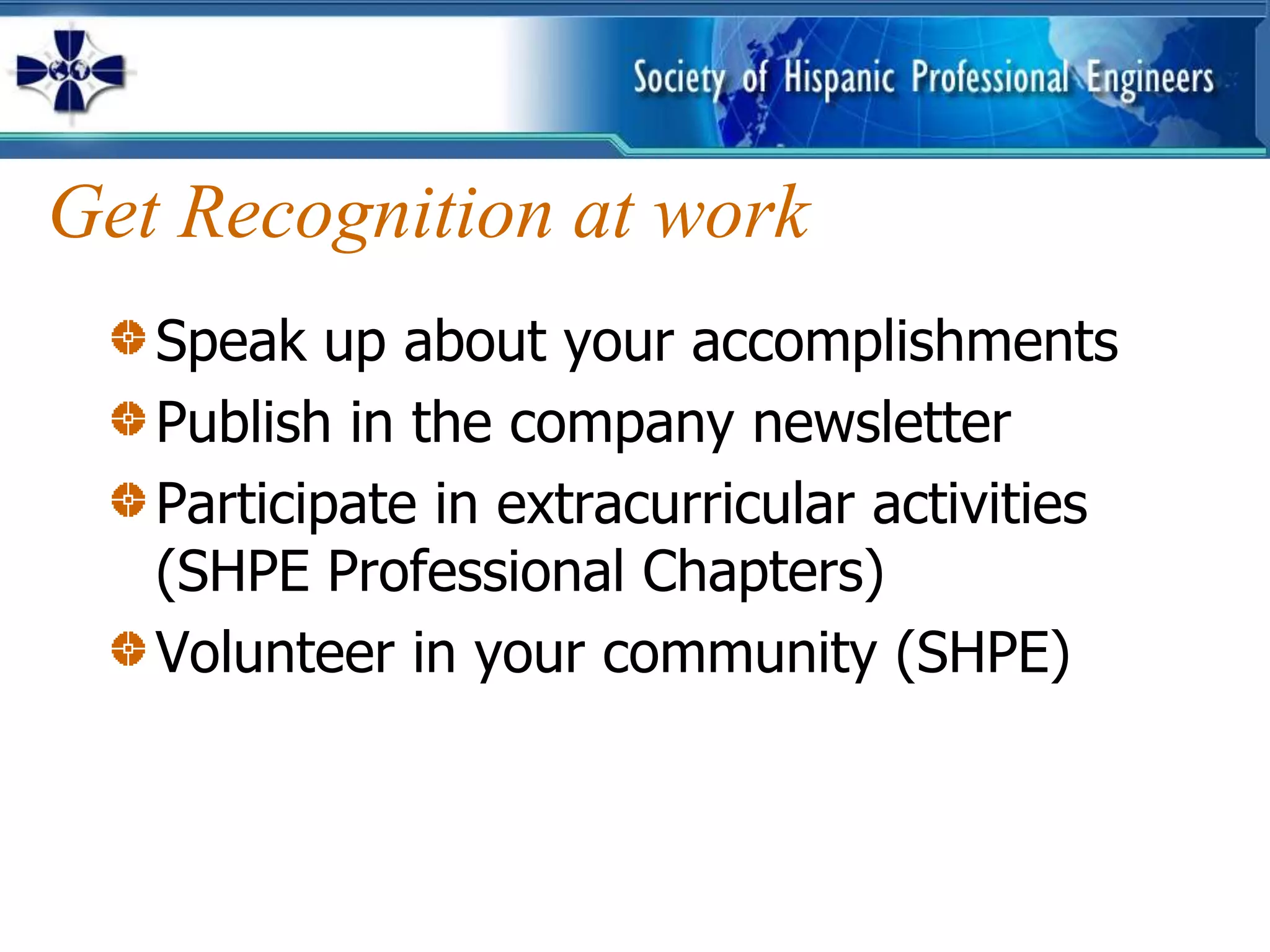 Society of Hispanic Professional Engineers

Get Recognition at work

Speak up about your accomplishments
Publish in the company newsletter
Participate in extracurricular activities (SHPE Professional Chapters)
Volunteer in your community (SHPE)